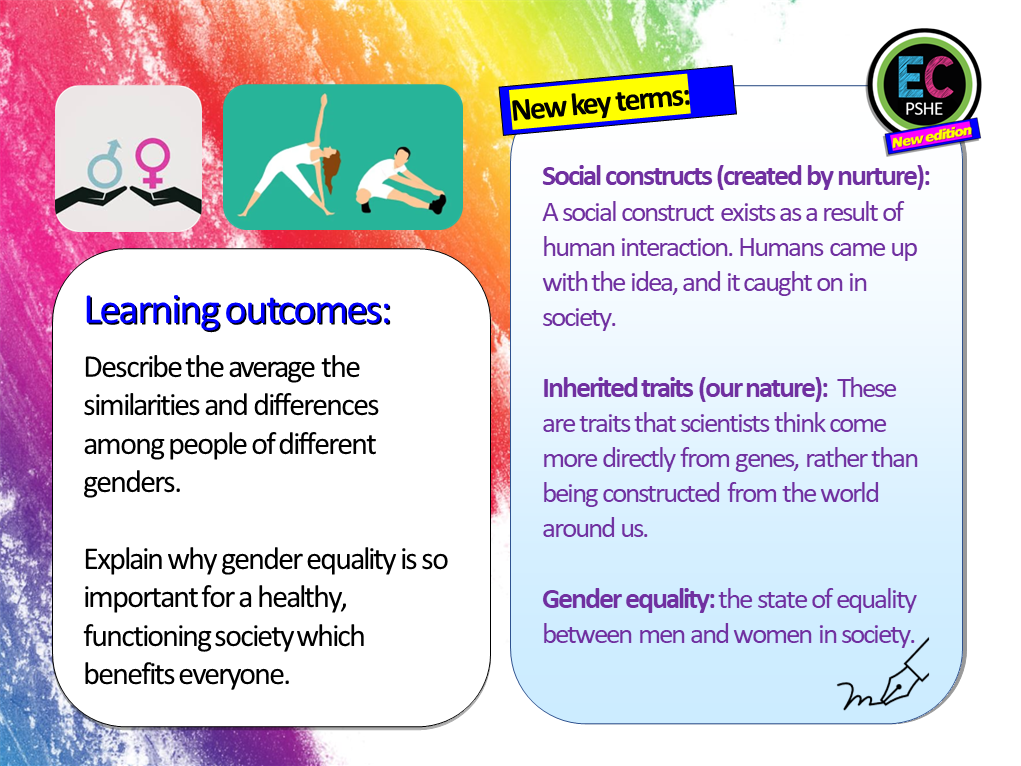 Learning outcomes:

Describe the average the similarities and differences among people of different genders.

Explain why gender equality is so important for a healthy, functioning society which benefits everyone.

New key terms:

EC
PSHE
New edition

Social constructs (created by nurture): A social construct exists as a result of human interaction. Humans came up with the idea, and it caught on in society.

Inherited traits (our nature): These are traits that scientists think come more directly from genes, rather than being constructed from the world around us.

Gender equality: the state of equality between men and women in society.